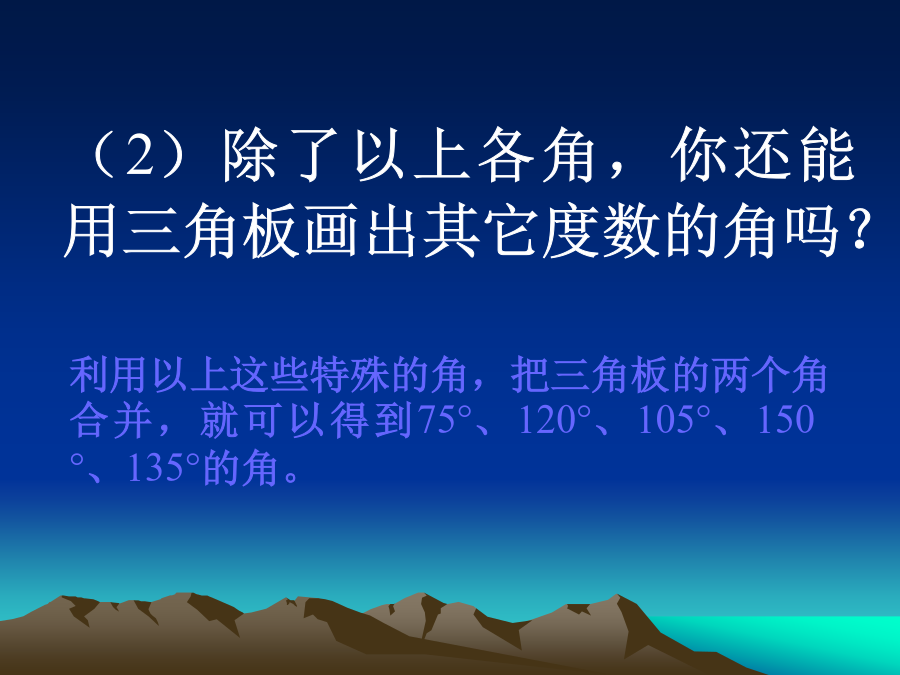 （2）除了以上各角，你还能用三角板画出其它度数的角吗？

利用以上这些特殊的角，把三角板的两个角合并，就可以得到75°、120°、105°、150°、135°的角。